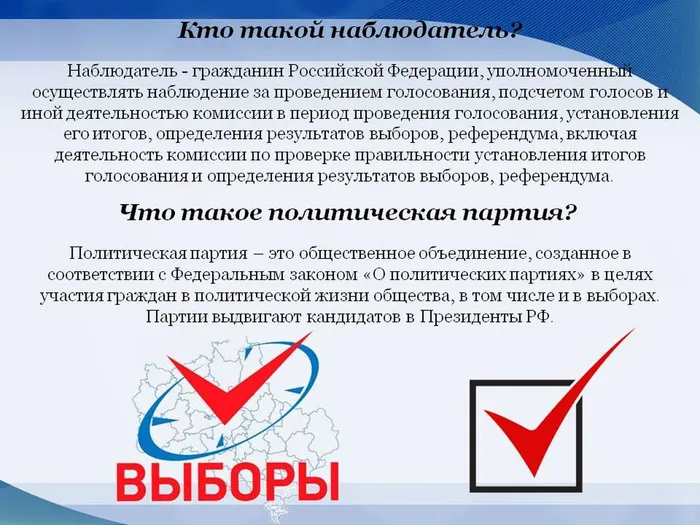 Кто такой наблюдатель?

Наблюдатель - гражданин Российской Федерации, уполномоченный осуществлять наблюдение за проведением голосования, подсчетом голосов и иной деятельностью комиссии в период проведения голосования, установления его итогов, определения результатов выборов, референдума, включая деятельность комиссии по проверке правильности установления итогов голосования и определения результатов выборов, референдума.

Что такое политическая партия?

Политическая партия – это общественное объединение, созданное в соответствии с Федеральным законом «О политических партиях» в целях участия граждан в политической жизни общества, в том числе и в выборах. Партии выдвигают кандидатов в Президенты РФ.

ВЫБОРЫ